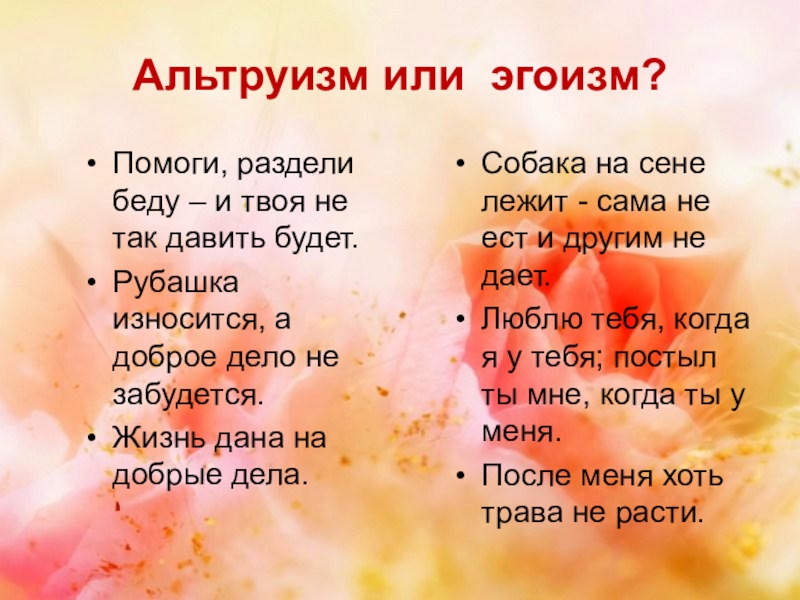 Альтруизм или  эгоизм?

• Помоги, раздели беду – и твоя не так давить будет.
• Рубашка износится, а доброе дело не забудется.
• Жизнь дана на добрые дела.

• Собака на сене лежит - сама не ест и другим не дает.
• Люблю тебя, когда я у тебя; постыл ты мне, когда ты у меня.
• После меня хоть трава не расти.